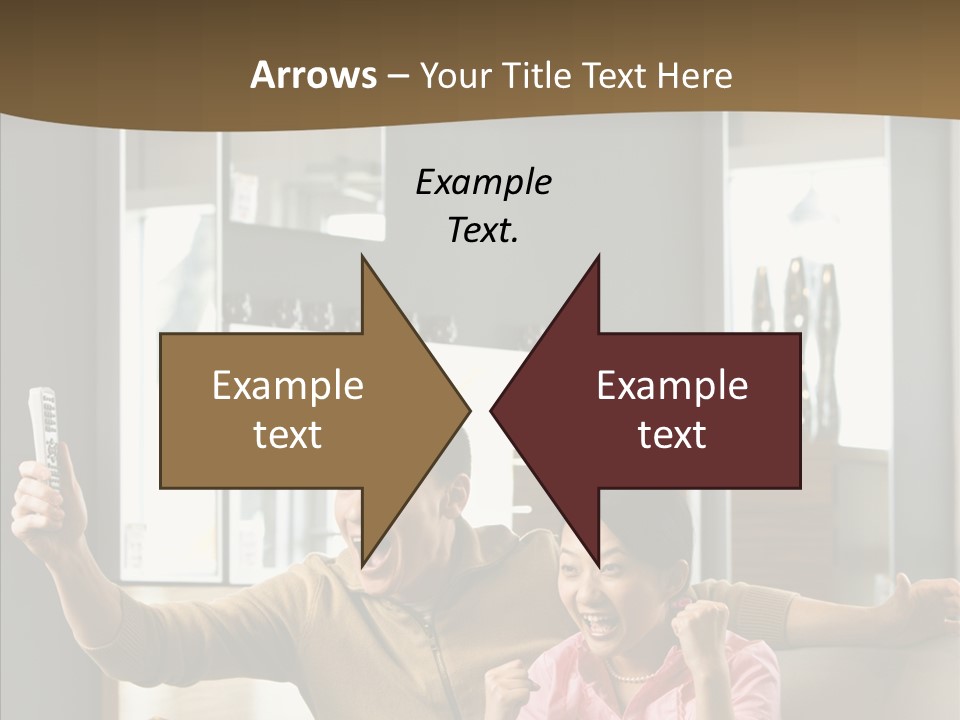 Arrows – Your Title Text Here

Example Text.

Example text

Example text